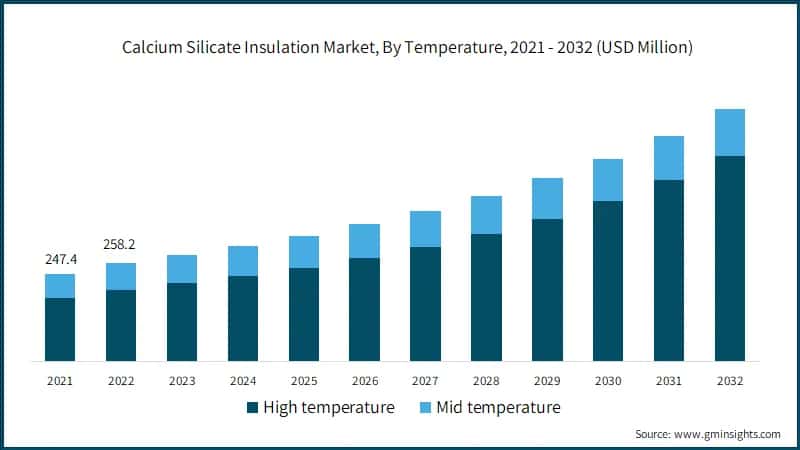 Calcium Silicate Insulation Market, By Temperature, 2021 - 2032 (USD Million)

247.4
258.2

2021 2022 2023 2024 2025 2026 2027 2028 2029 2030 2031 2032

High temperature Mid temperature

Source: www.gminsights.com